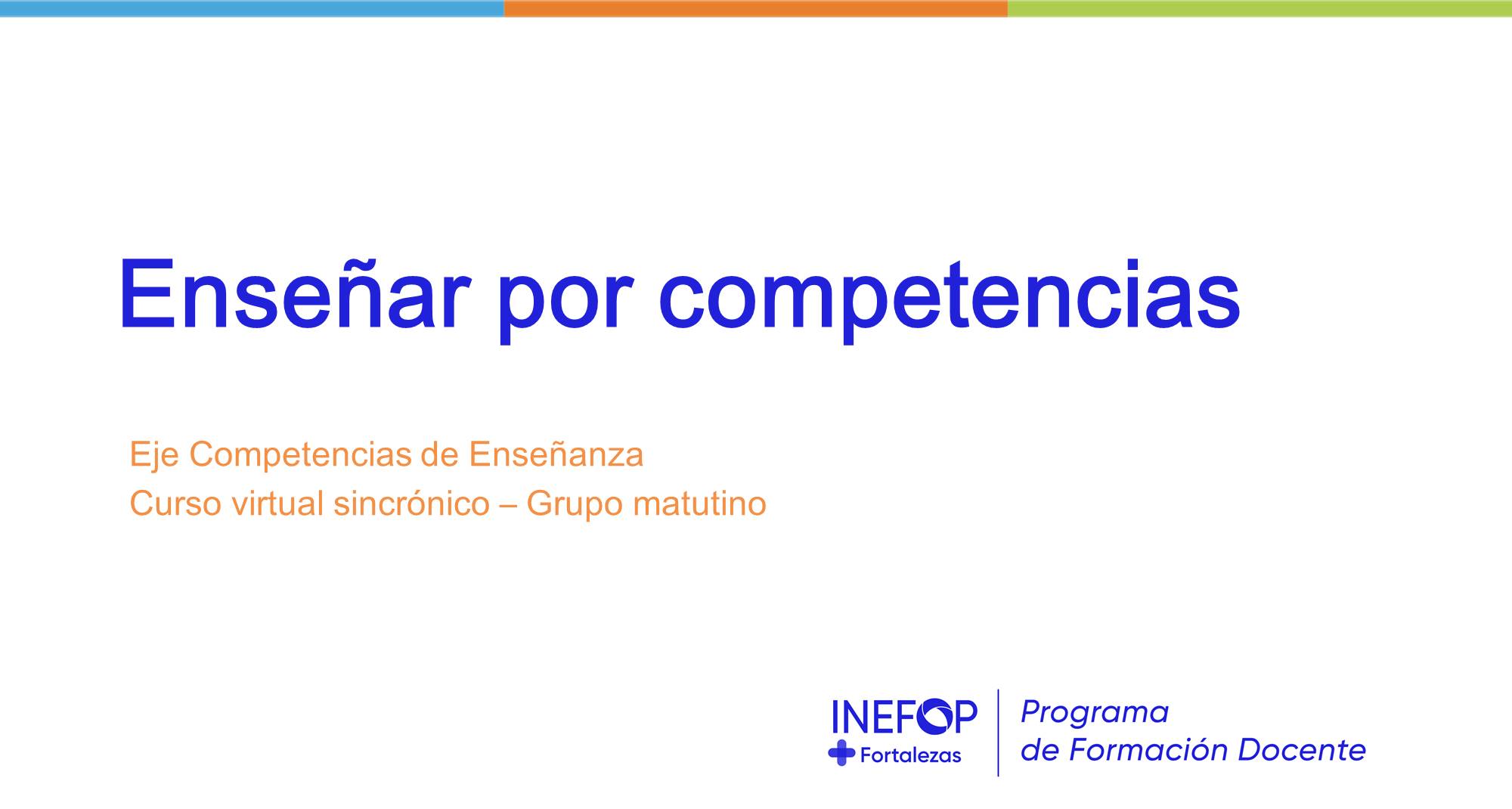 Enseñar por competencias

Eje Competencias de Enseñanza
Curso virtual sincrónico – Grupo matutino

INEFOP
Fortalezas

Programa
de Formación Docente